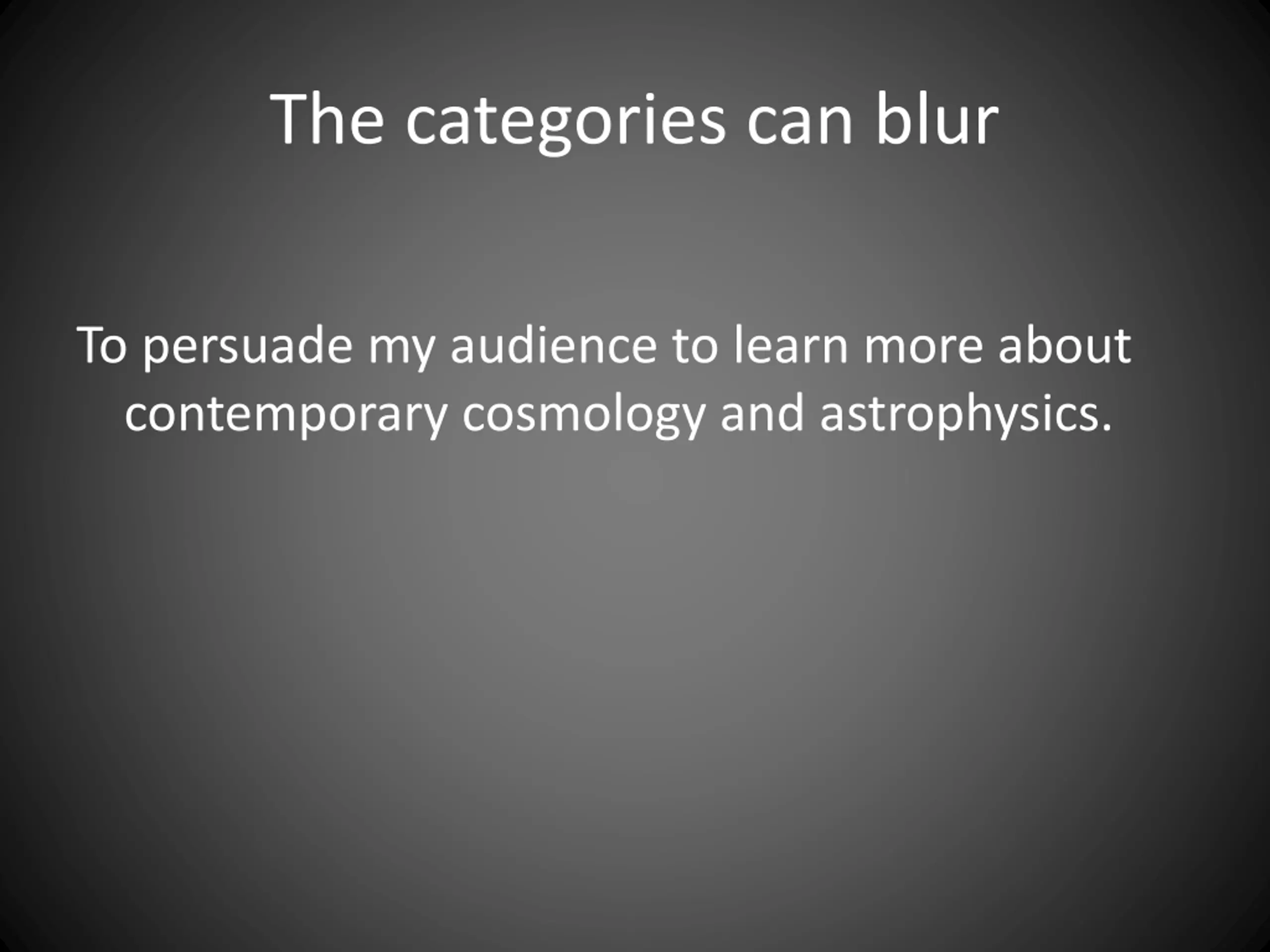 The categories can blur

To persuade my audience to learn more about contemporary cosmology and astrophysics.